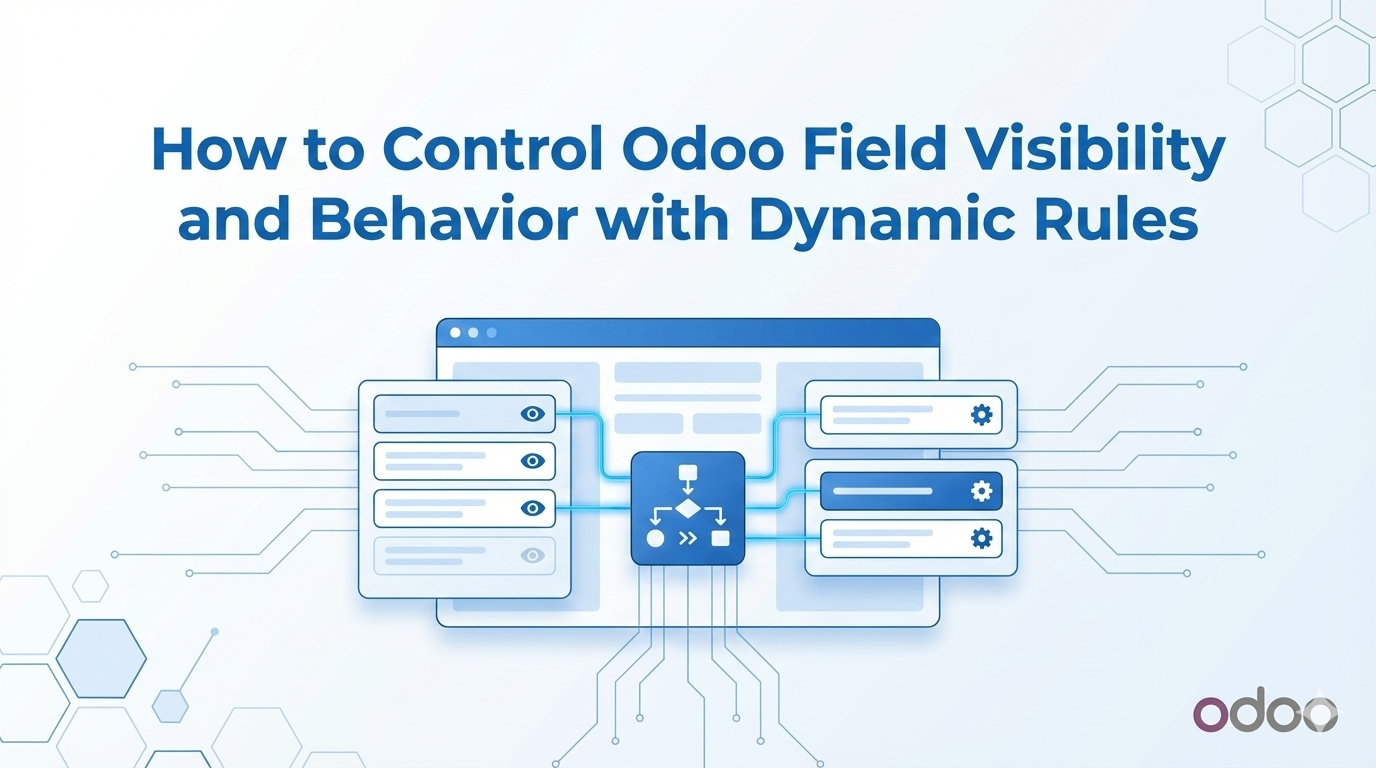 How to Control Odoo Field Visibility and Behavior with Dynamic Rules

odoo